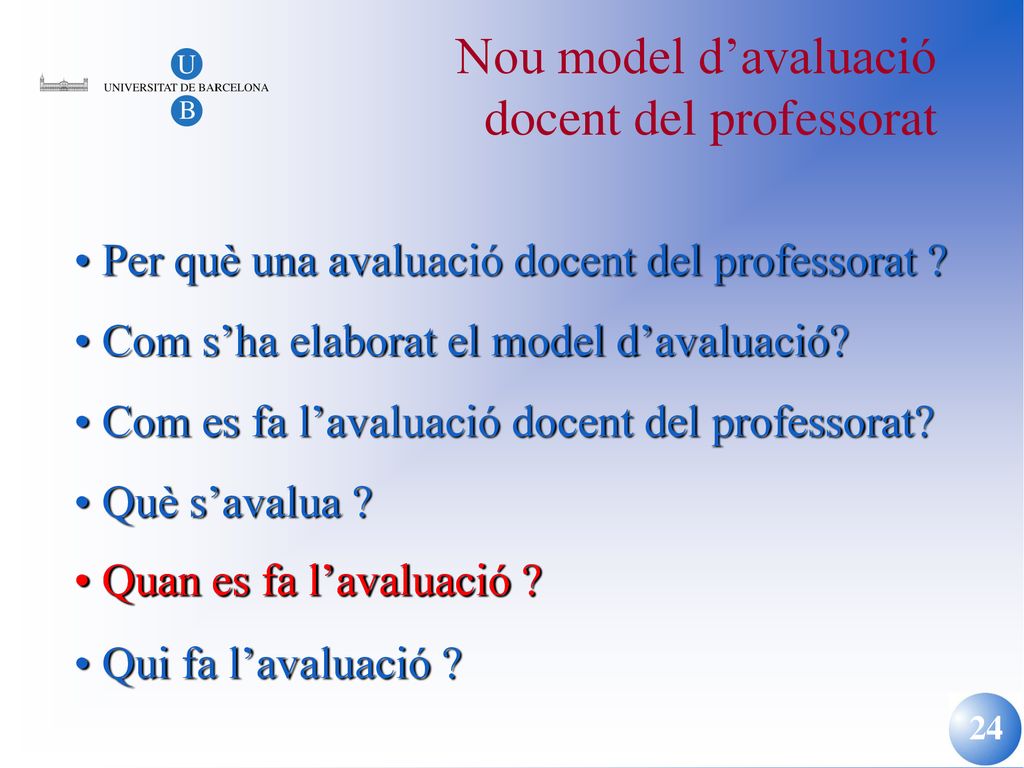 U
UNIVERSITAT DE BARCELONA
B

Nou model d’avaluació docent del professorat

• Per què una avaluació docent del professorat ?

• Com s’ha elaborat el model d’avaluació?

• Com es fa l’avaluació docent del professorat?

• Què s’avalua ?

• Quan es fa l’avaluació ?

• Qui fa l’avaluació ?

24